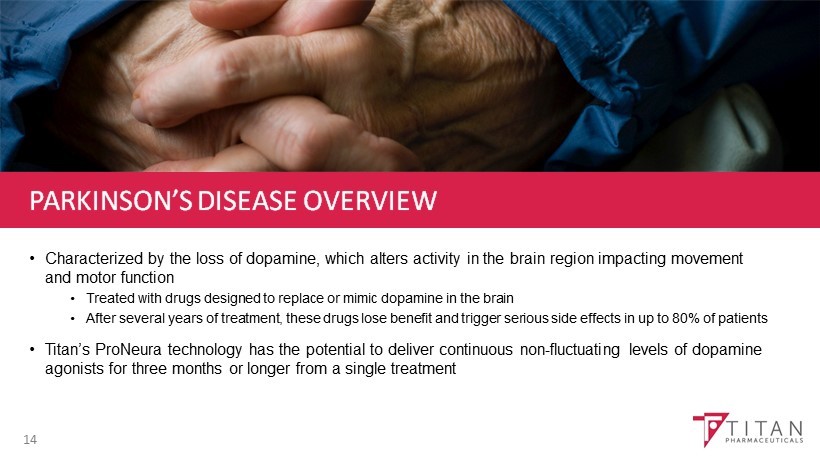 PARKINSON'S DISEASE OVERVIEW

• Characterized by the loss of dopamine, which alters activity in the brain region impacting movement and motor function

• Treated with drugs designed to replace or mimic dopamine in the brain

• After several years of treatment, these drugs lose benefit and trigger serious side effects in up to 80% of patients

• Titan's ProNeura technology has the potential to deliver continuous non-fluctuating levels of dopamine agonists for three months or longer from a single treatment

14

TITAN PHARMACEUTICALS